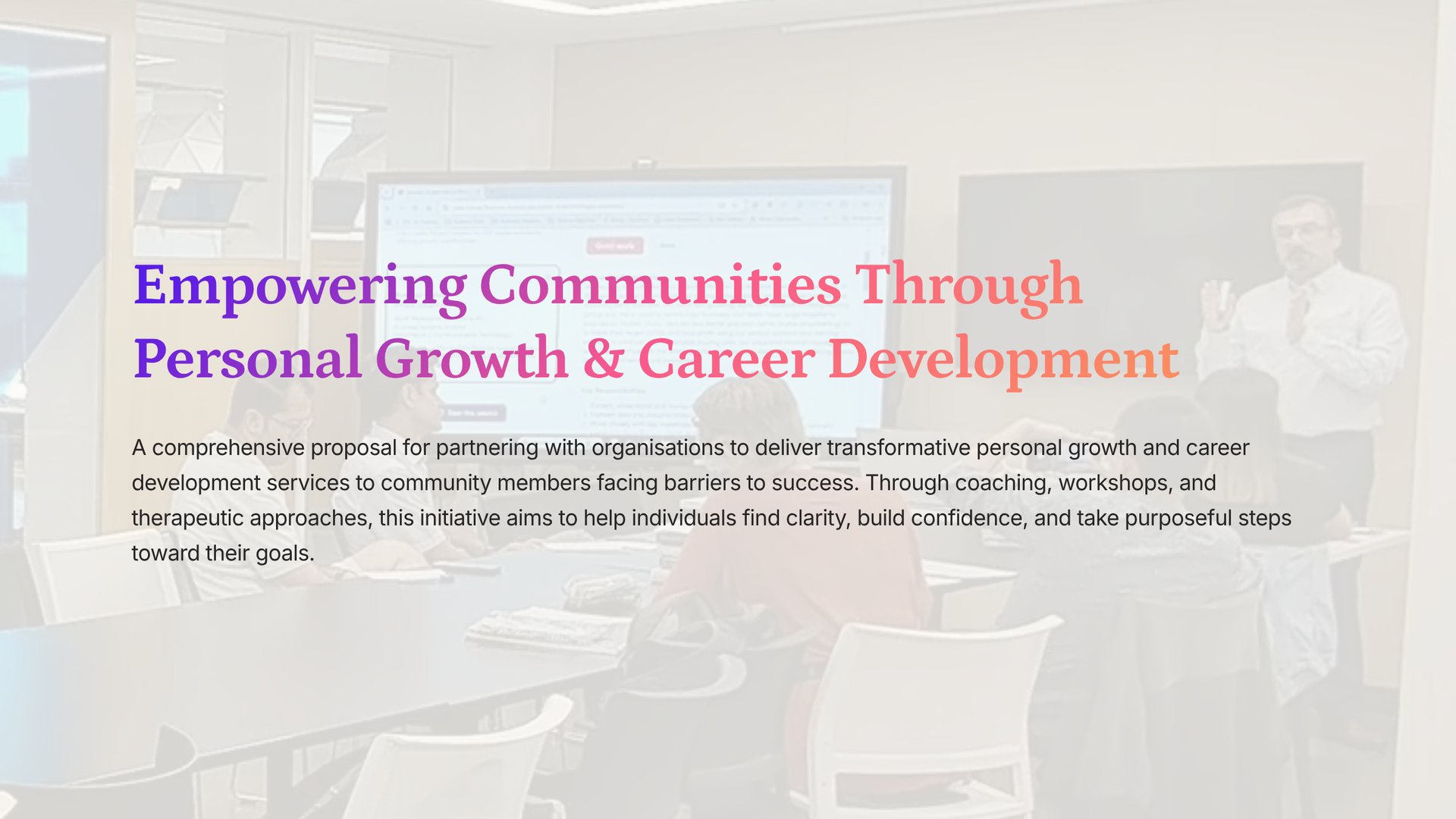 Empowering Communities Through Personal Growth & Career Development

A comprehensive proposal for partnering with organisations to deliver transformative personal growth and career development services to community members facing barriers to success. Through coaching, workshops, and therapeutic approaches, this initiative aims to help individuals find clarity, build confidence, and take purposeful steps toward their goals.